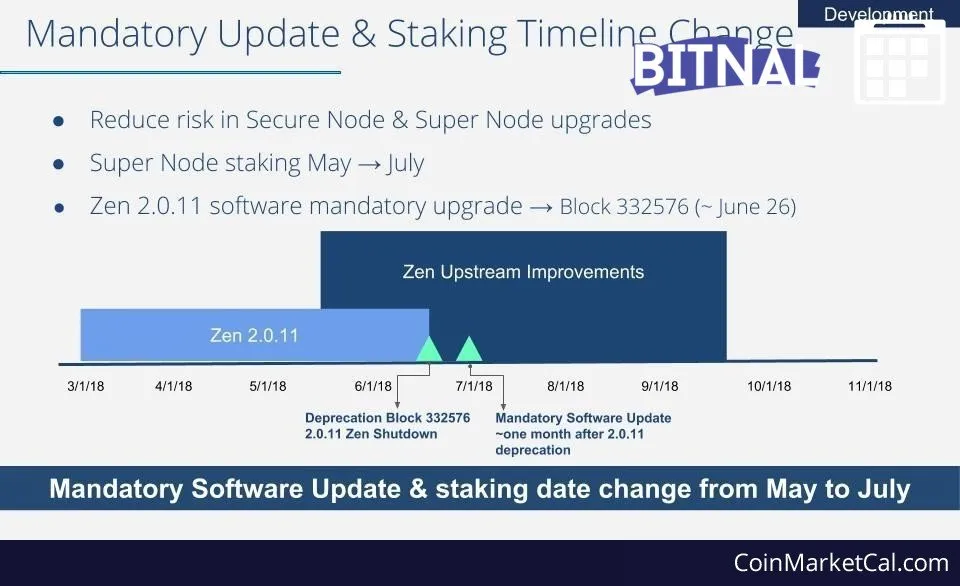 Mandatory Update & Staking Timeline Change

Development

BITNAL

- Reduce risk in Secure Node & Super Node upgrades
- Super Node staking May → July
- Zen 2.0.11 software mandatory upgrade → Block 332576 (~ June 26)

Zen Upstream Improvements

Zen 2.0.11

3/1/18 4/1/18 5/1/18 6/1/18 7/1/18 8/1/18 9/1/18 10/1/18 11/1/18

Deprecation Block 332576
2.0.11 Zen Shutdown

Mandatory Software Update
~one month after 2.0.11 deprecation

Mandatory Software Update & staking date change from May to July

CoinMarketCal.com